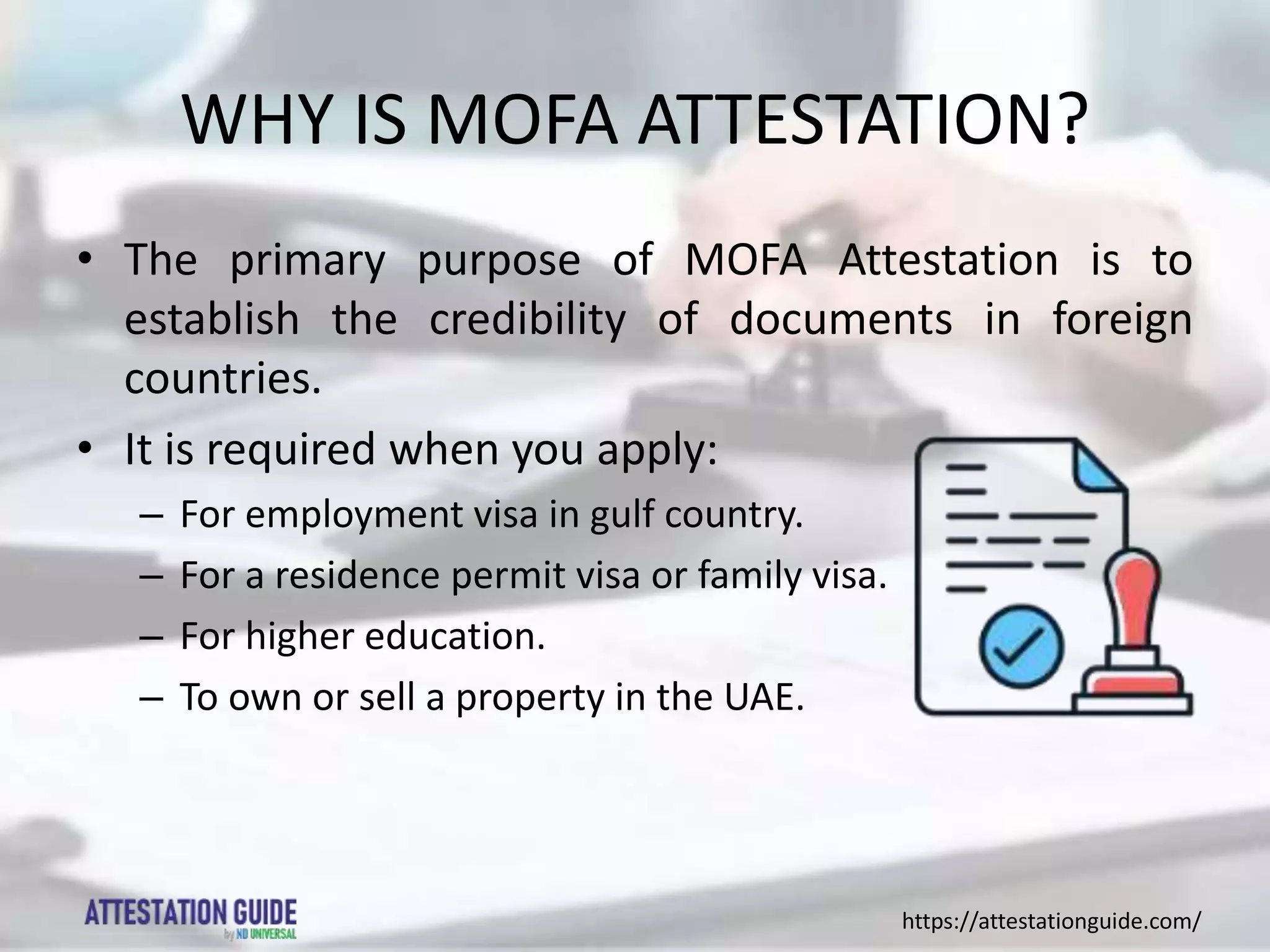 WHY IS MOFA ATTESTATION?

• The primary purpose of MOFA Attestation is to establish the credibility of documents in foreign countries.

• It is required when you apply:
– For employment visa in gulf country.
– For a residence permit visa or family visa.
– For higher education.
– To own or sell a property in the UAE.

ATTESTATION GUIDE
by ND UNIVERSAL

https://attestationguide.com/